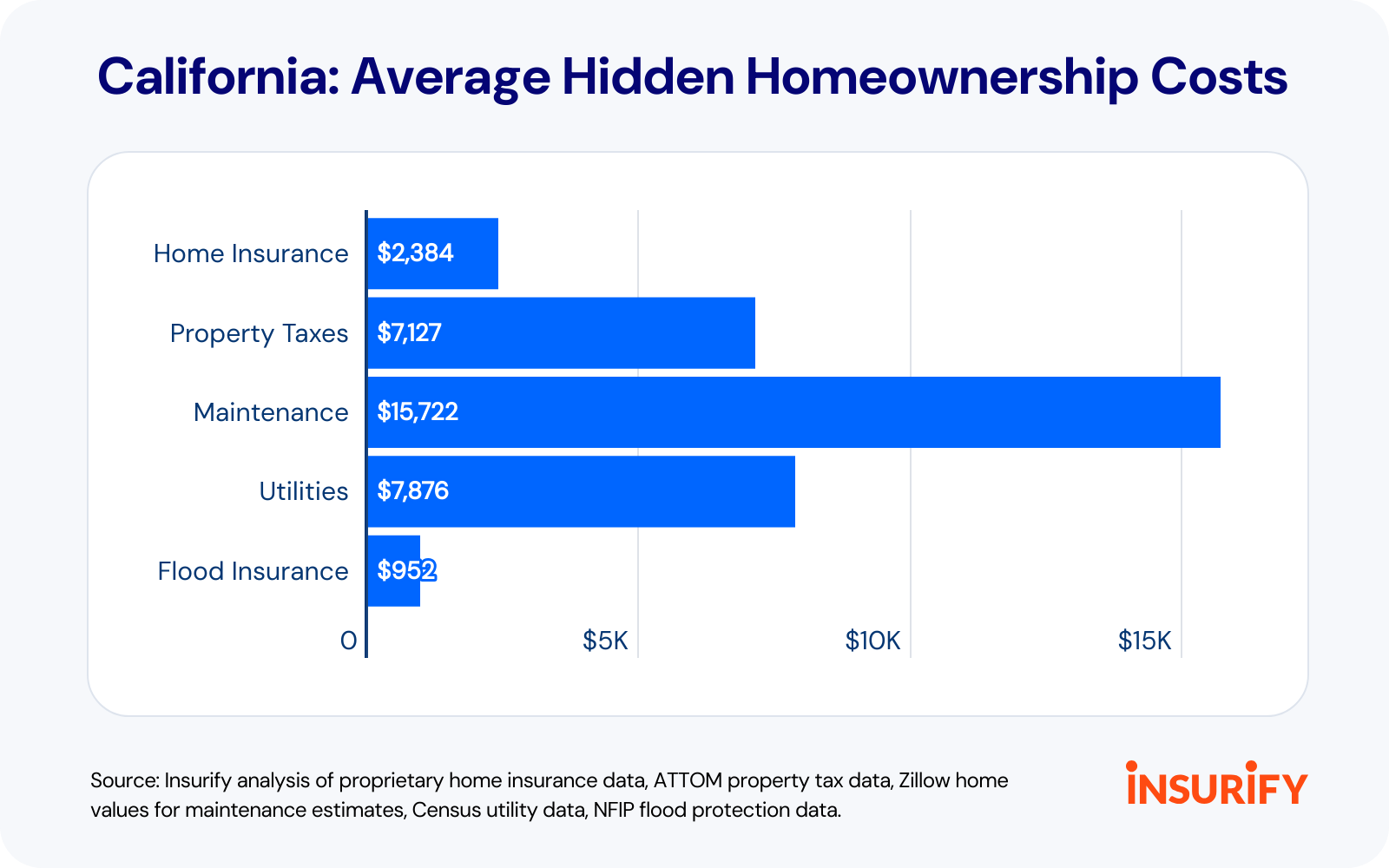 California: Average Hidden Homeownership Costs

Home Insurance $2,384

Property Taxes $7,127

Maintenance $15,722

Utilities $7,876

Flood Insurance $952

0 $5K $10K $15K

Source: Insurify analysis of proprietary home insurance data, ATTOM property tax data, Zillow home values for maintenance estimates, Census utility data, NFIP flood protection data.

INSURIFY